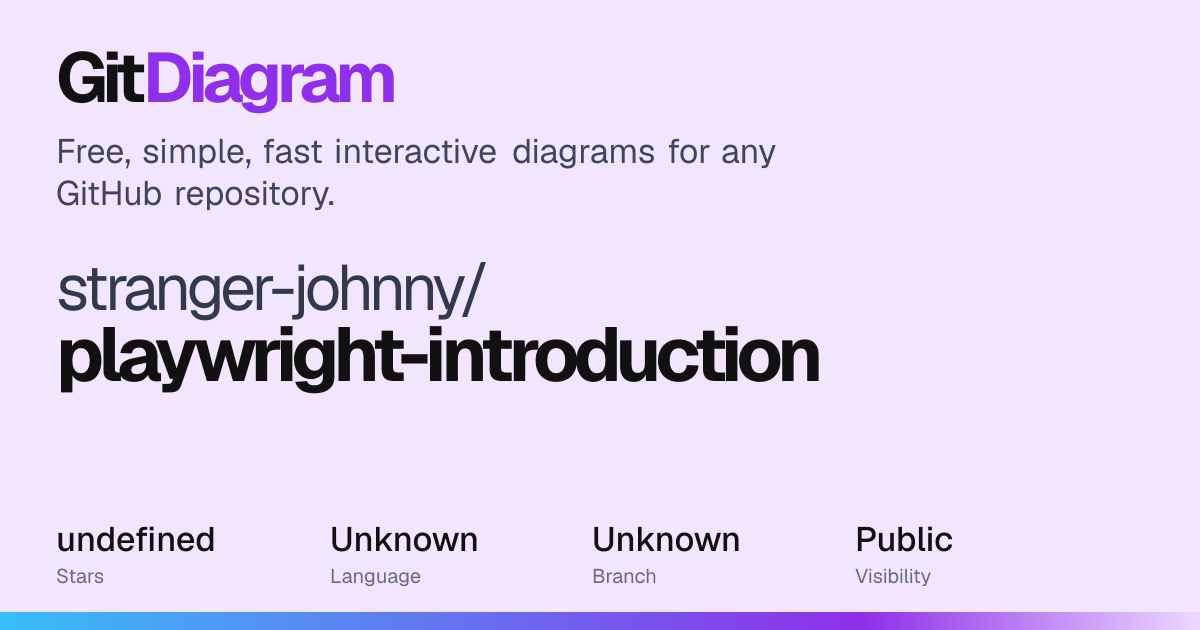 GitDiagram

Free, simple, fast interactive diagrams for any GitHub repository.

stranger-johnny/
playwright-introduction

undefined
Stars

Unknown
Language

Unknown
Branch

Public
Visibility